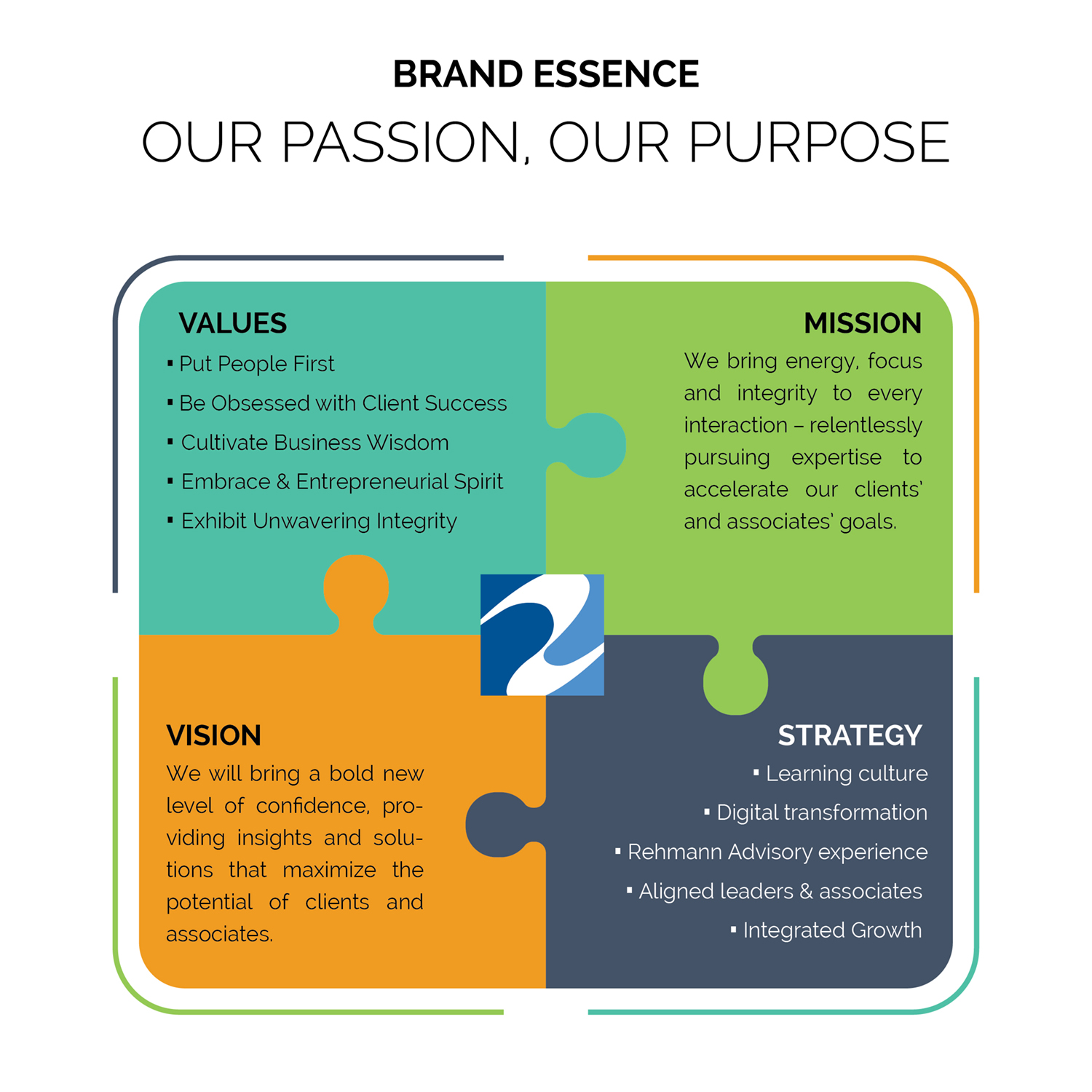 BRAND ESSENCE

OUR PASSION, OUR PURPOSE

VALUES

▪ Put People First
▪ Be Obsessed with Client Success
▪ Cultivate Business Wisdom
▪ Embrace & Entrepreneurial Spirit
▪ Exhibit Unwavering Integrity

MISSION

We bring energy, focus and integrity to every interaction – relentlessly pursuing expertise to accelerate our clients' and associates' goals.

VISION

We will bring a bold new level of confidence, providing insights and solutions that maximize the potential of clients and associates.

STRATEGY

▪ Learning culture
▪ Digital transformation
▪ Rehmann Advisory experience
▪ Aligned leaders & associates
▪ Integrated Growth